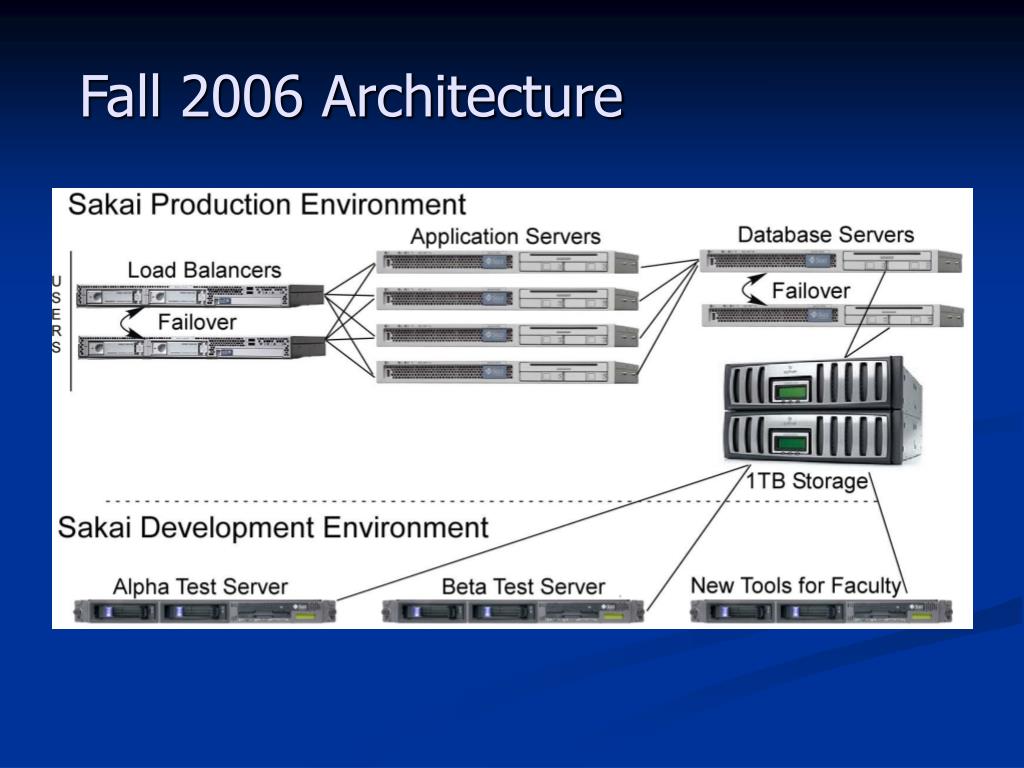 Fall 2006 Architecture

Sakai Production Environment

U
S
E
R
S

Load Balancers

Failover

Application Servers

Database Servers

Failover

1TB Storage

Sakai Development Environment

Alpha Test Server

Beta Test Server

New Tools for Faculty